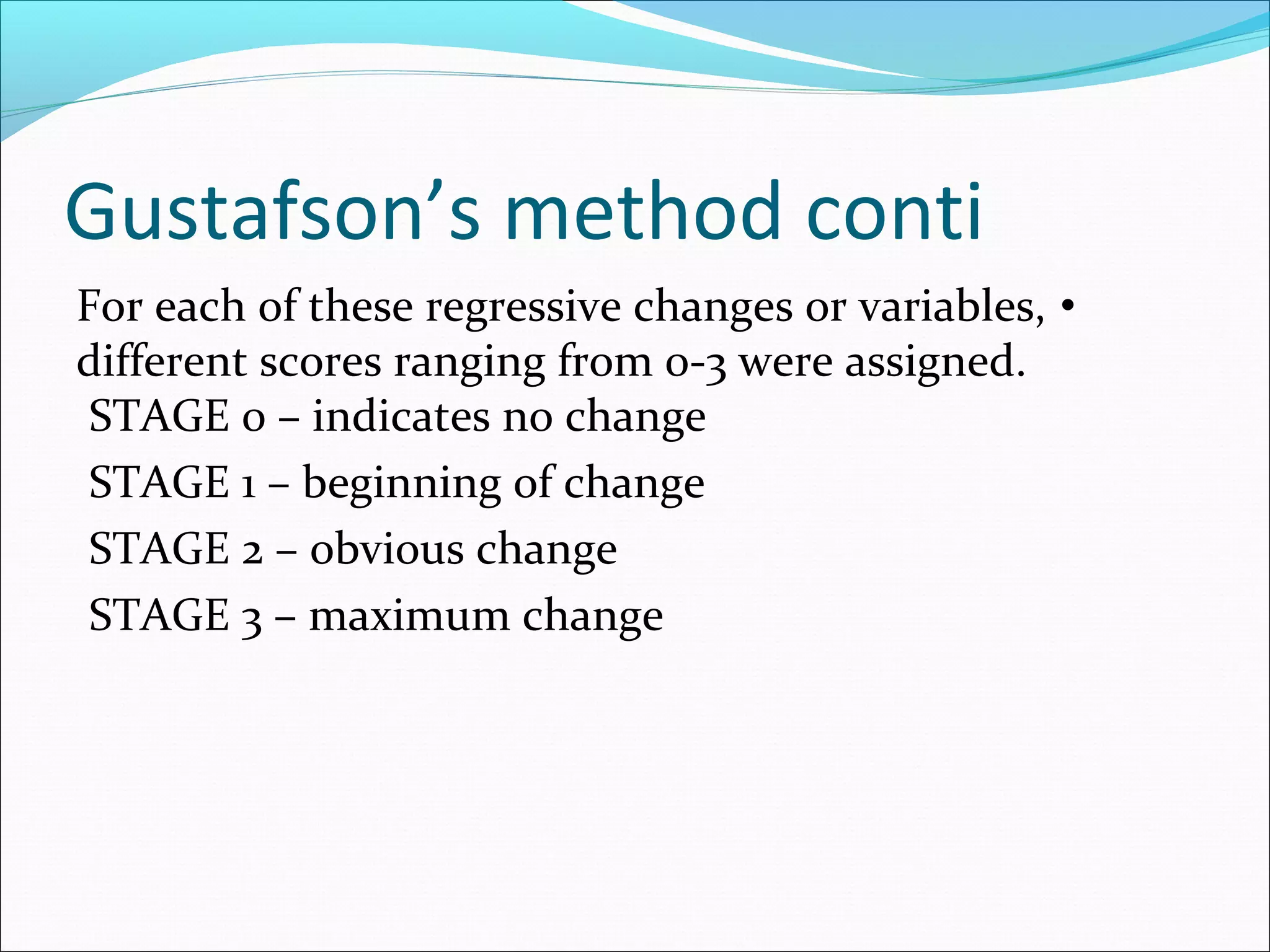 Gustafson’s method conti

For each of these regressive changes or variables, • different scores ranging from 0-3 were assigned.

STAGE 0 – indicates no change

STAGE 1 – beginning of change

STAGE 2 – obvious change

STAGE 3 – maximum change